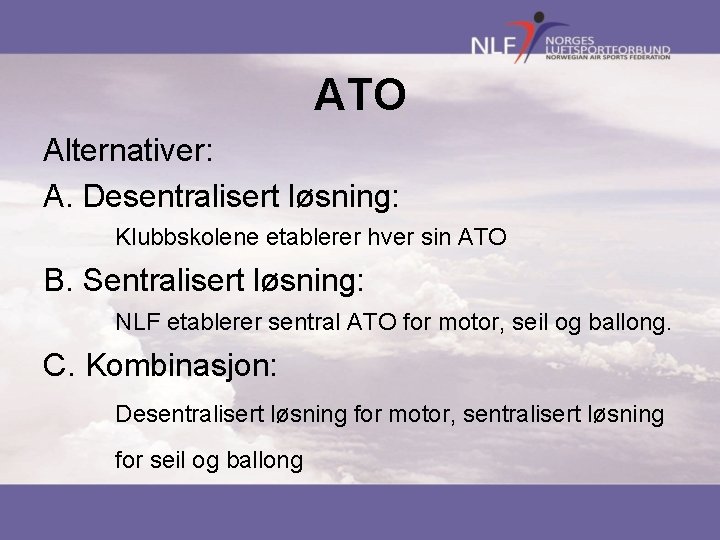 NLF NORGES LUFTSPORTFORBUND NORWEGIAN AIR SPORTS FEDERATION

ATO

Alternativer:

A. Desentralisert løsning:

Klubbskolene etablerer hver sin ATO

B. Sentralisert løsning:

NLF etablerer sentral ATO for motor, seil og ballong.

C. Kombinasjon:

Desentralisert løsning for motor, sentralisert løsning for seil og ballong